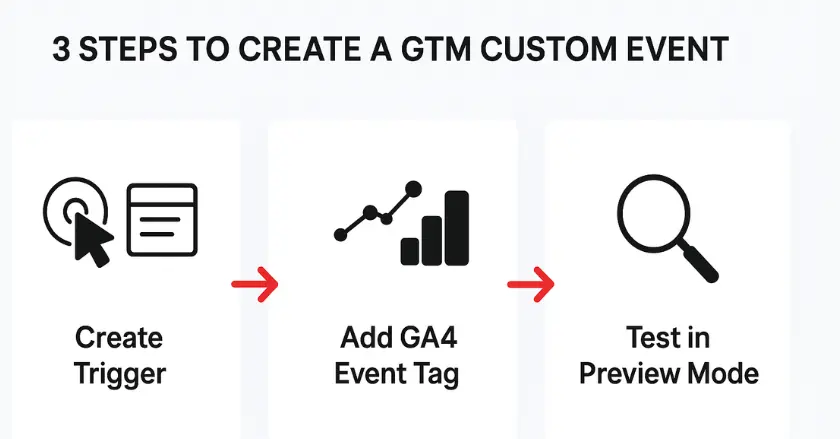 3 STEPS TO CREATE A GTM CUSTOM EVENT

Create Trigger

Add GA4 Event Tag

Test in Preview Mode